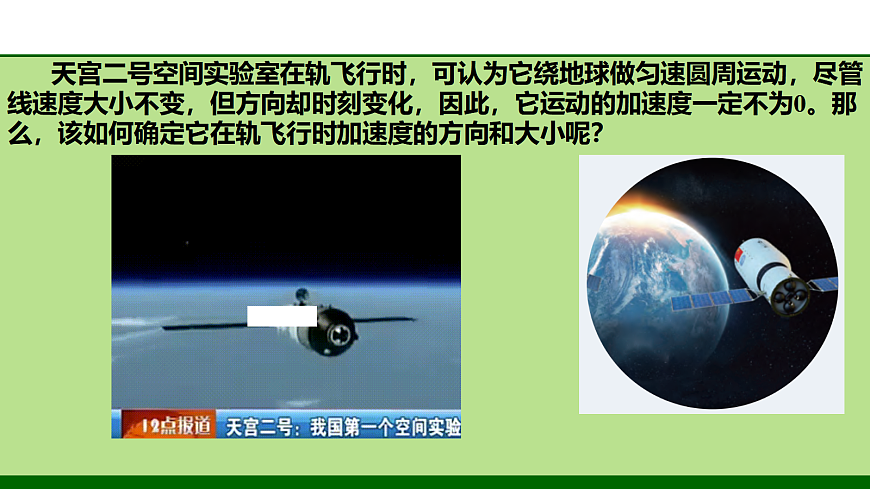 天宫二号空间实验室在轨飞行时，可认为它绕地球做匀速圆周运动，尽管线速度大小不变，但方向却时刻变化，因此，它运动的加速度一定不为0。那么，该如何确定它在轨飞行时加速度的方向和大小呢？

12点报道　天宫二号：我国第一个空间实验